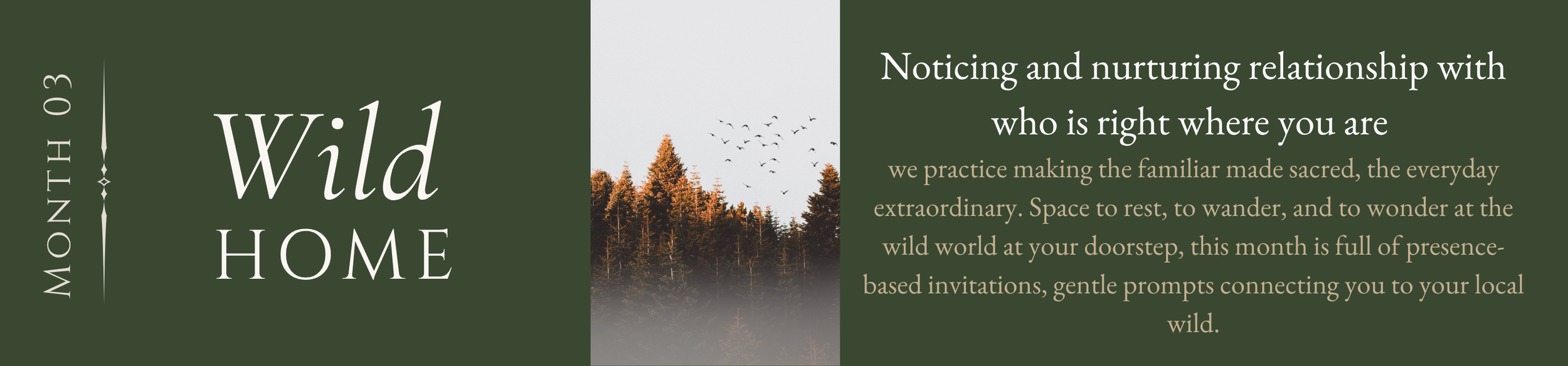 MONTH 03

Wild
HOME

Noticing and nurturing relationship with who is right where you are

we practice making the familiar made sacred, the everyday extraordinary. Space to rest, to wander, and to wonder at the wild world at your doorstep, this month is full of presence-based invitations, gentle prompts connecting you to your local wild.